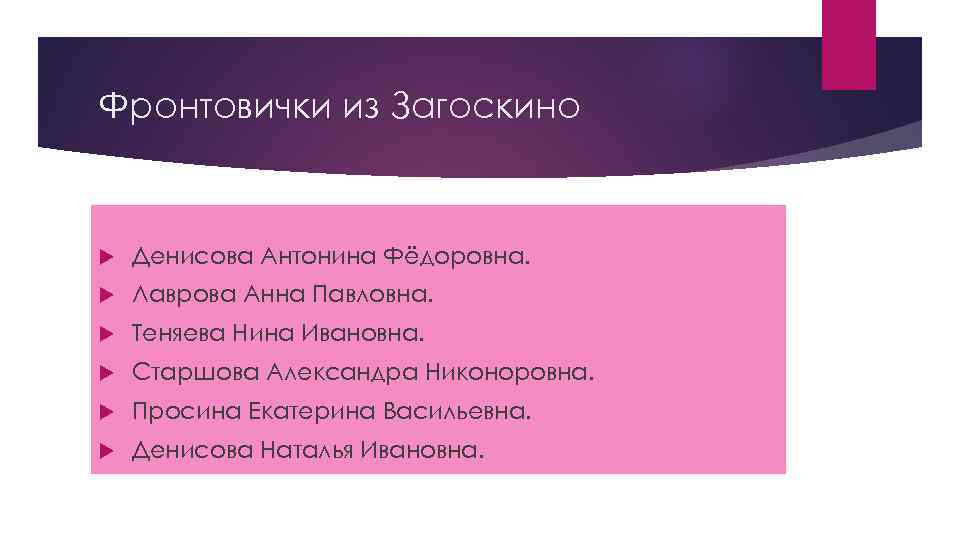 Фронтовички из Загоскино

Денисова Антонина Фёдоровна.
Лаврова Анна Павловна.
Теняева Нина Ивановна.
Старшова Александра Никоноровна.
Просина Екатерина Васильевна.
Денисова Наталья Ивановна.